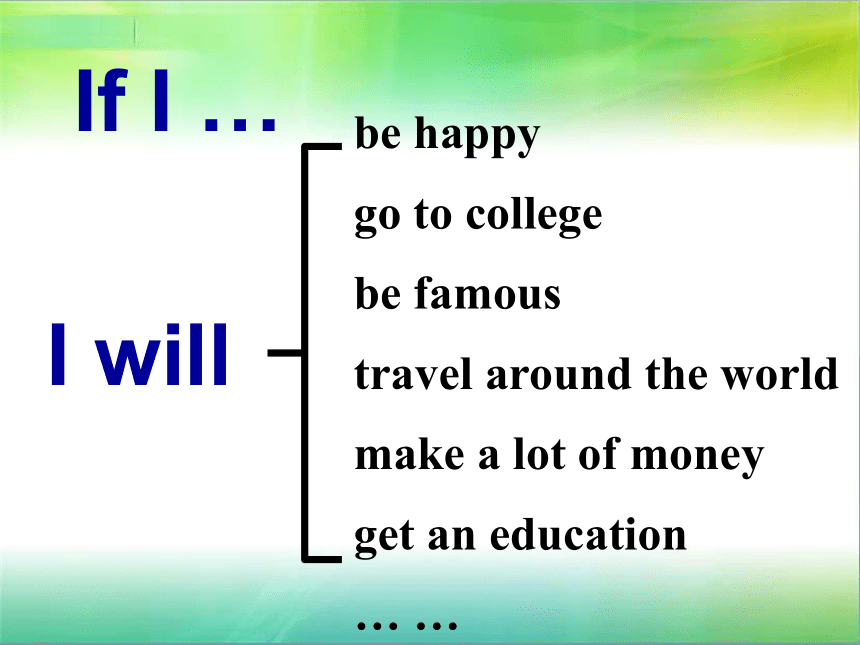 If I …

I will

be happy
go to college
be famous
travel around the world
make a lot of money
get an education
… …